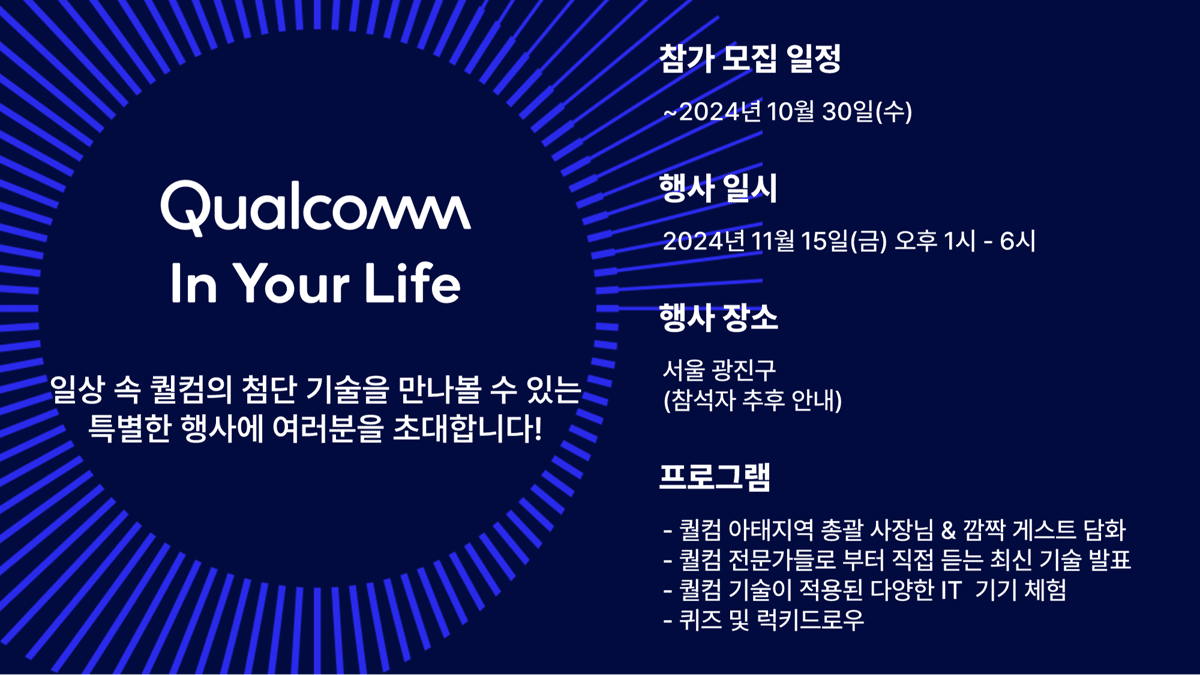 Qualcomm
In Your Life

일상 속 퀄컴의 첨단 기술을 만나볼 수 있는 특별한 행사에 여러분을 초대합니다!

참가 모집 일정

~2024년 10월 30일(수)

행사 일시

2024년 11월 15일(금) 오후 1시 - 6시

행사 장소

서울 광진구
(참석자 추후 안내)

프로그램

- 퀄컴 아태지역 총괄 사장님 & 깜짝 게스트 담화
- 퀄컴 전문가들로 부터 직접 듣는 최신 기술 발표
- 퀄컴 기술이 적용된 다양한 IT 기기 체험
- 퀴즈 및 럭키드로우